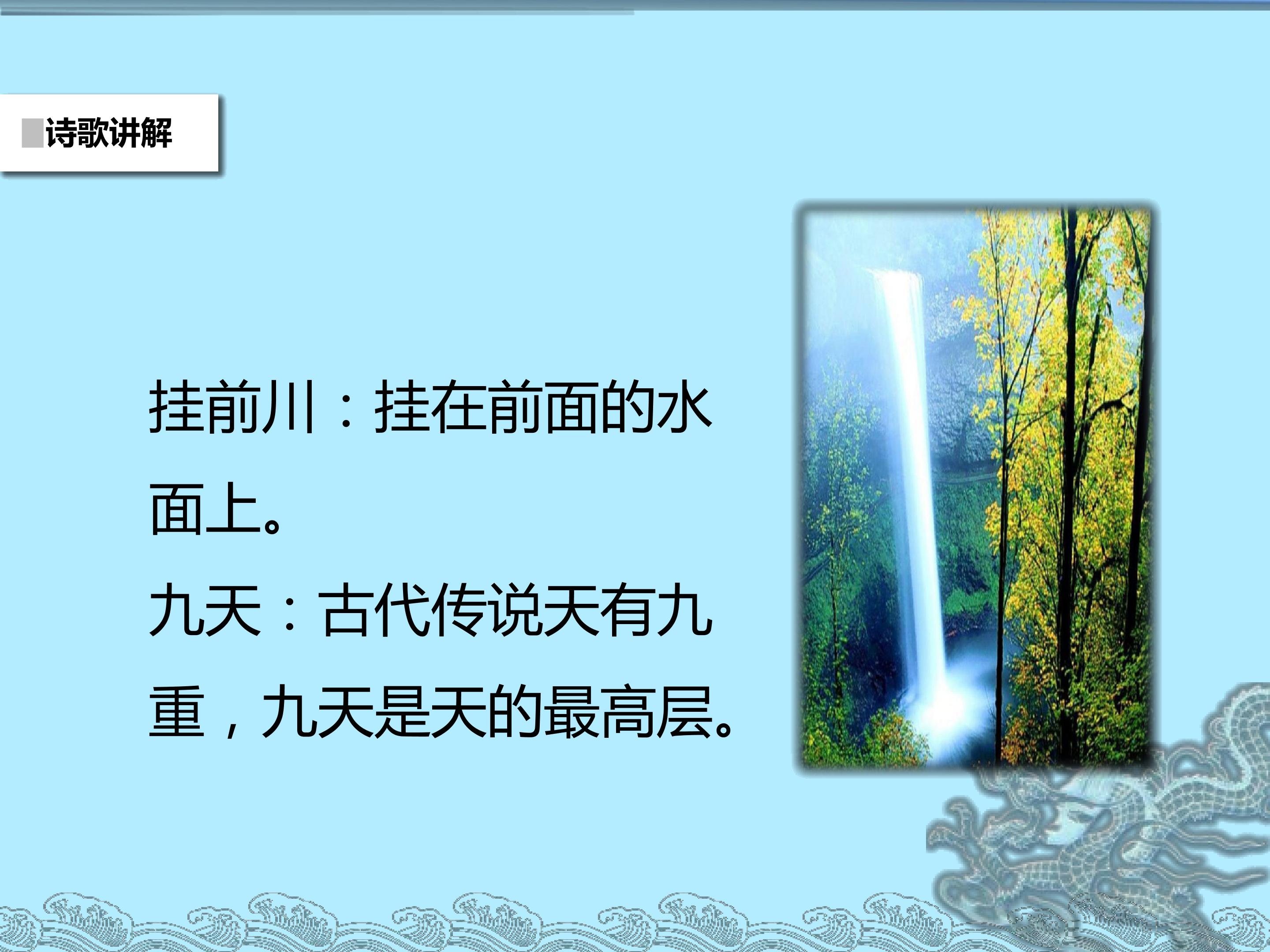 诗歌讲解

挂前川：挂在前面的水面上。

九天：古代传说天有九重，九天是天的最高层。